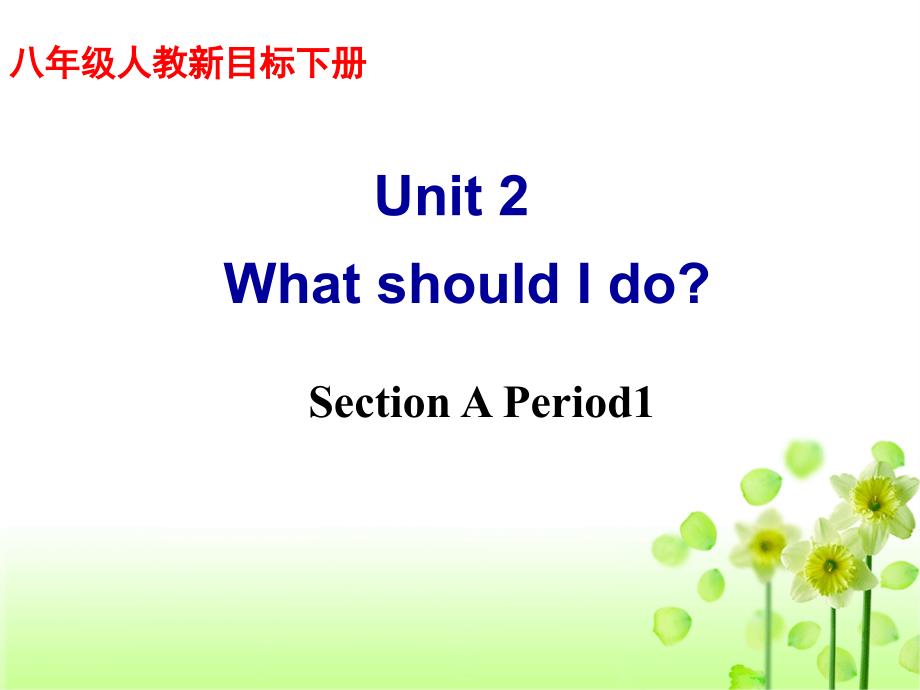 八年级人教新目标下册

Unit 2
What should I do?

Section A Period1